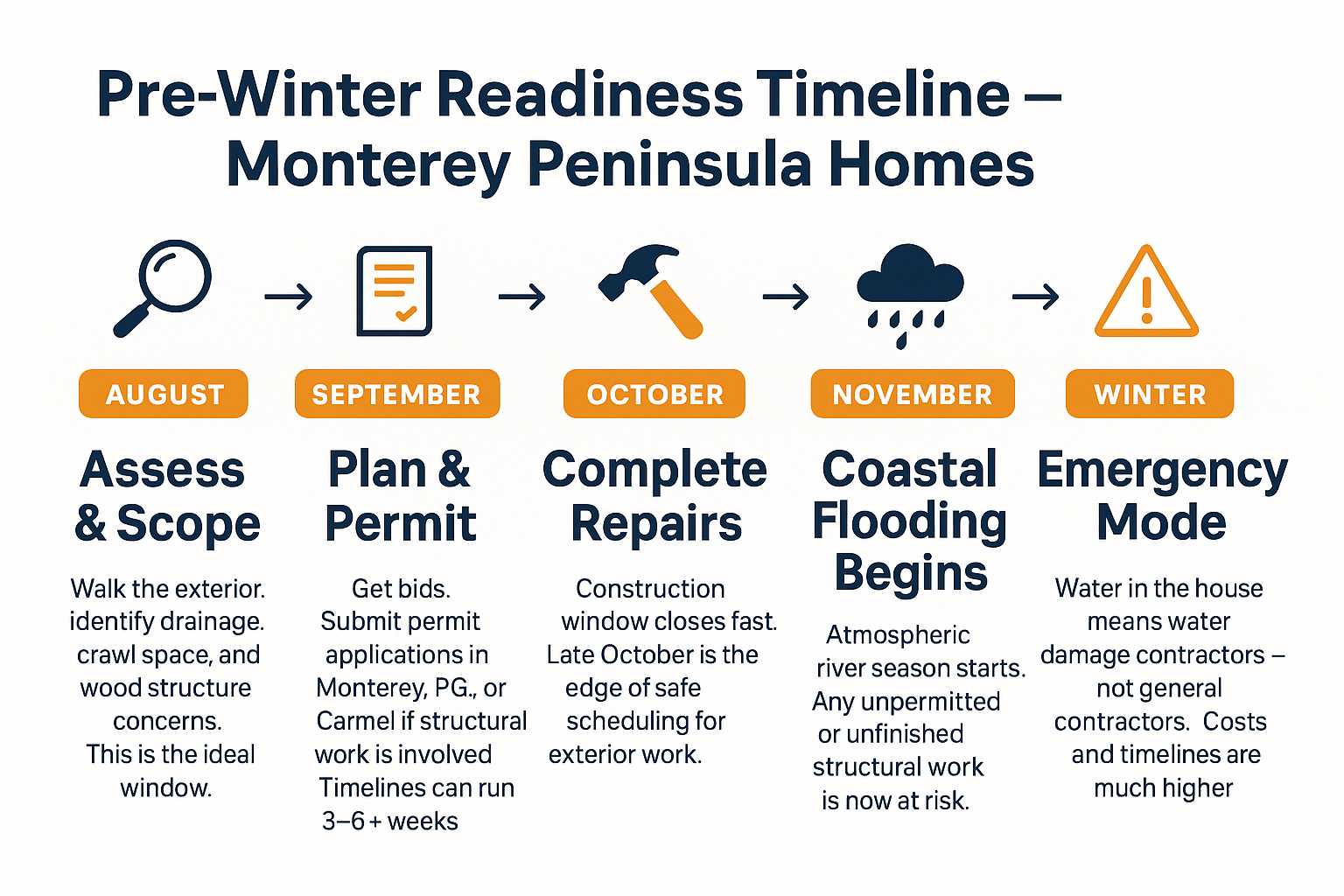 Pre-Winter Readiness Timeline – Monterey Peninsula Homes

AUGUST

Assess & Scope

Walk the exterior. identify drainage. crawl space, and wood structure concerns. This is the ideal window.

SEPTEMBER

Plan & Permit

Get bids. Submit permit applications in Monterey, PG., or Carmel if structural work is involved Timelines can run 3–6 + weeks

OCTOBER

Complete Repairs

Construction window closes fast. Late October is the edge of safe scheduling for exterior work.

NOVEMBER

Coastal Flooding Begins

Atmospheric river season starts. Any unpermitted or unfinished structural work is now at risk.

WINTER

Emergency Mode

Water in the house means water damage contractors – not general contractors. Costs and timelines are much higher